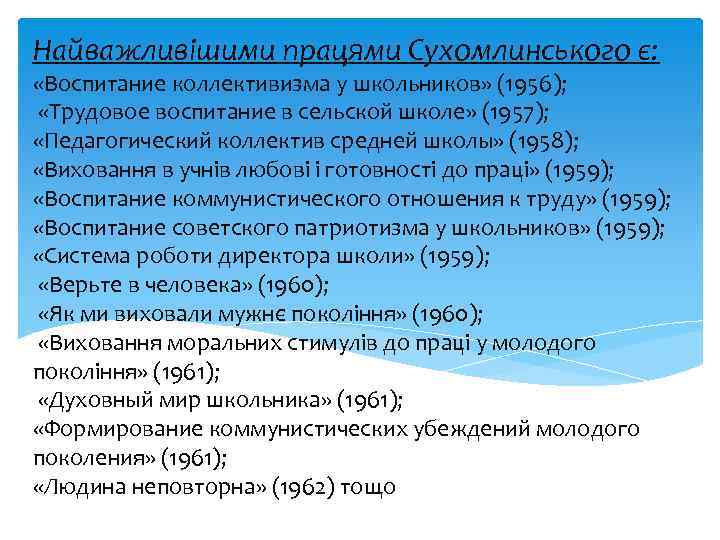 Найважливішими працями Сухомлинського є:
«Воспитание коллективизма у школьников» (1956);
«Трудовое воспитание в сельской школе» (1957);
«Педагогический коллектив средней школы» (1958);
«Виховання в учнів любові і готовності до праці» (1959);
«Воспитание коммунистического отношения к труду» (1959);
«Воспитание советского патриотизма у школьников» (1959);
«Система роботи директора школи» (1959);
«Верьте в человека» (1960);
«Як ми виховали мужнє покоління» (1960);
«Виховання моральних стимулів до праці у молодого покоління» (1961);
«Духовный мир школьника» (1961);
«Формирование коммунистических убеждений молодого поколения» (1961);
«Людина неповторна» (1962) тощо